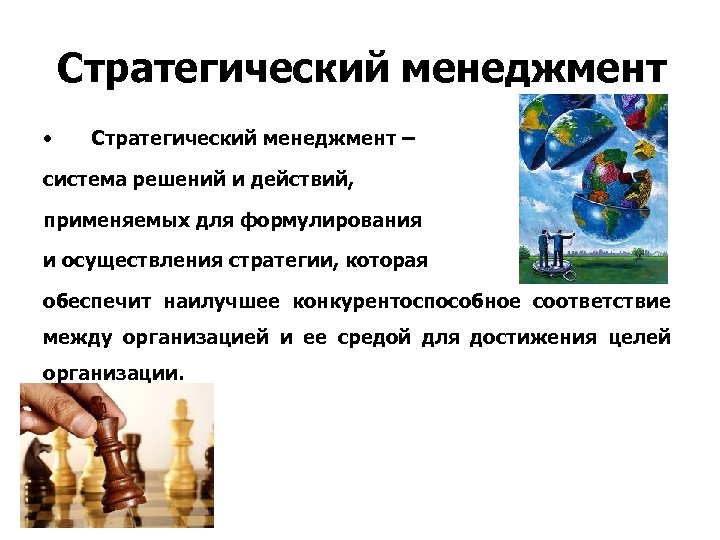 Стратегический менеджмент

• Стратегический менеджмент – система решений и действий, применяемых для формулирования и осуществления стратегии, которая обеспечит наилучшее конкурентоспособное соответствие между организацией и ее средой для достижения целей организации.